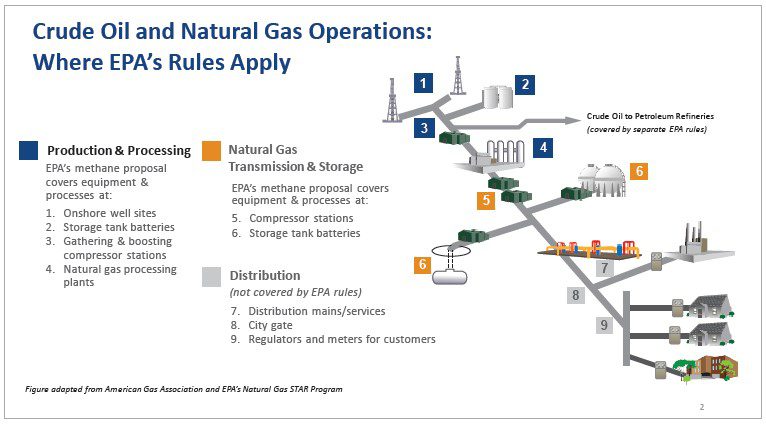 Crude Oil and Natural Gas Operations: Where EPA's Rules Apply

Production & Processing

EPA's methane proposal covers equipment & processes at:

1. Onshore well sites
2. Storage tank batteries
3. Gathering & boosting compressor stations
4. Natural gas processing plants

Natural Gas Transmission & Storage

EPA's methane proposal covers equipment & processes at:

5. Compressor stations
6. Storage tank batteries

Distribution

(not covered by EPA rules)

7. Distribution mains/services
8. City gate
9. Regulators and meters for customers

1
2
3
4
5
6
6
7
8
9

Crude Oil to Petroleum Refineries
(covered by separate EPA rules)

Figure adapted from American Gas Association and EPA's Natural Gas STAR Program

2